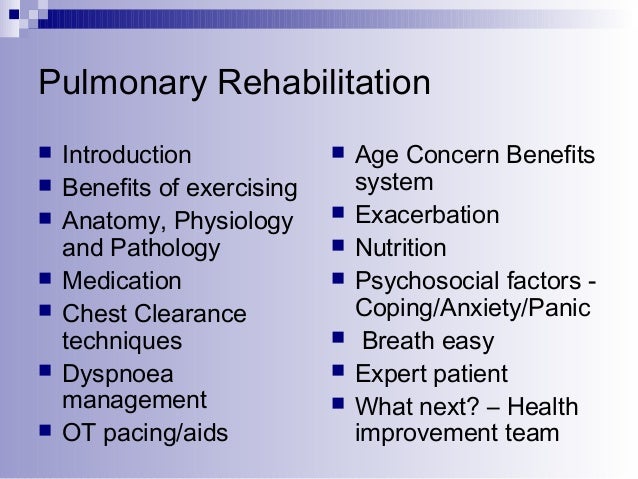 Pulmonary Rehabilitation

- Introduction
- Benefits of exercising
- Anatomy, Physiology and Pathology
- Medication
- Chest Clearance techniques
- Dyspnoea management
- OT pacing/aids

- Age Concern Benefits system
- Exacerbation
- Nutrition
- Psychosocial factors - Coping/Anxiety/Panic
- Breath easy
- Expert patient
- What next? – Health improvement team